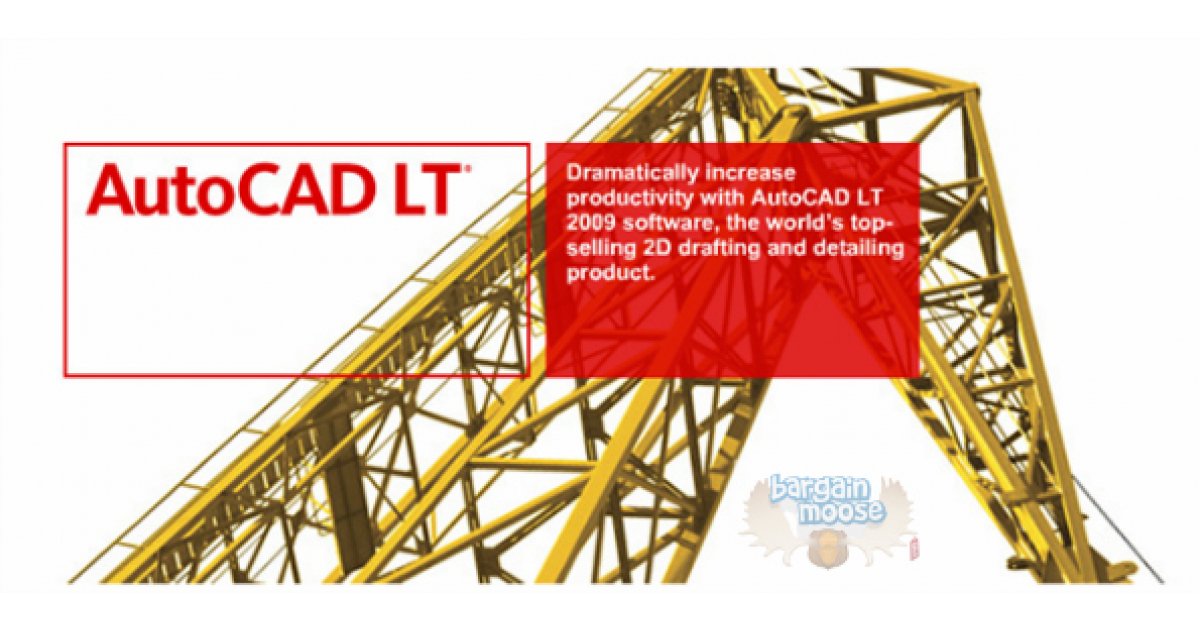 AutoCAD LT®

Dramatically increase productivity with AutoCAD LT 2009 software, the world's top-selling 2D drafting and detailing product.

bargain moose